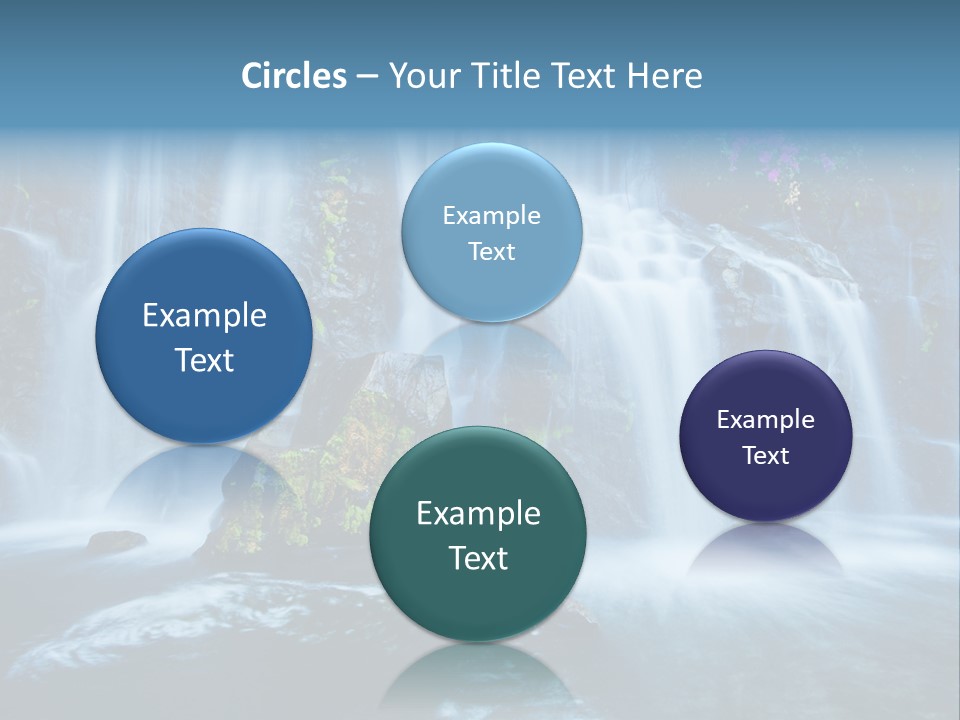 Circles – Your Title Text Here

Example Text

Example Text

Example Text

Example Text